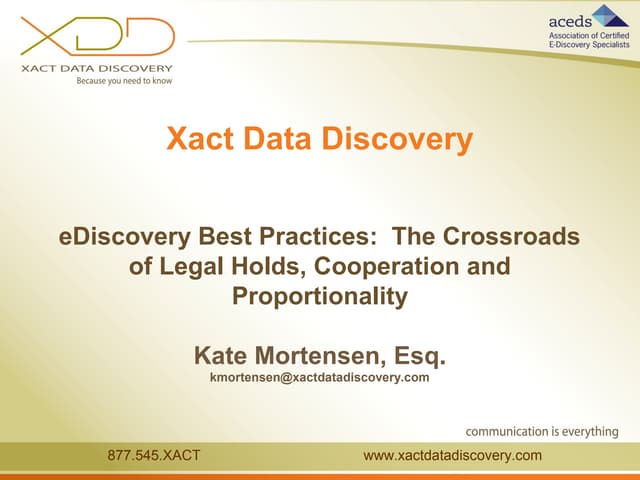 XDD
XACT DATA DISCOVERY
Because you need to know

aceds
Association of Certified E-Discovery Specialists

Xact Data Discovery

eDiscovery Best Practices: The Crossroads of Legal Holds, Cooperation and Proportionality

Kate Mortensen, Esq.
kmortensen@xactdatadiscovery.com

communication is everything

877.545.XACT
www.xactdatadiscovery.com